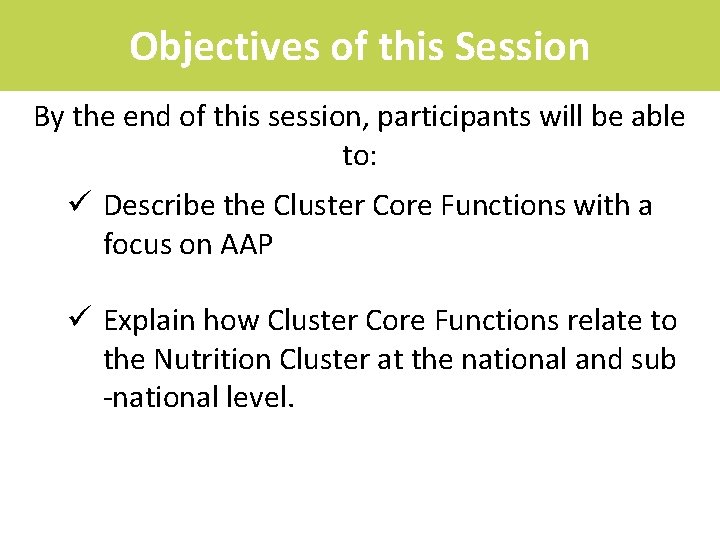 Objectives of this Session

By the end of this session, participants will be able to:

✓ Describe the Cluster Core Functions with a focus on AAP

✓ Explain how Cluster Core Functions relate to the Nutrition Cluster at the national and sub -national level.